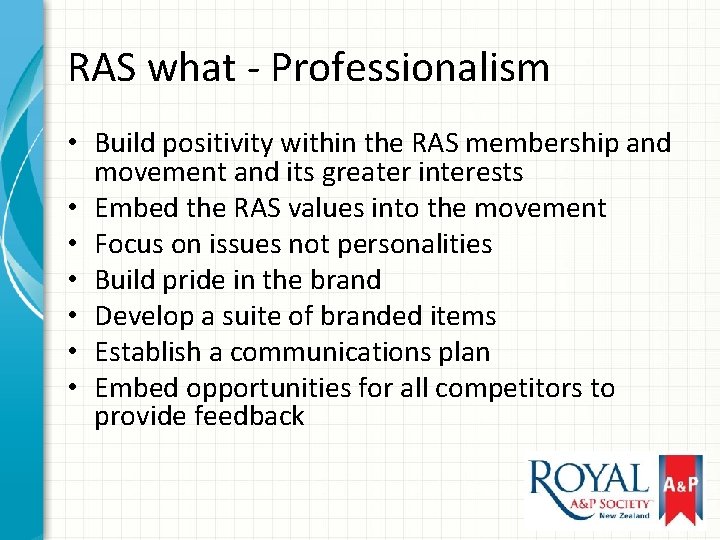 RAS what - Professionalism

• Build positivity within the RAS membership and movement and its greater interests
• Embed the RAS values into the movement
• Focus on issues not personalities
• Build pride in the brand
• Develop a suite of branded items
• Establish a communications plan
• Embed opportunities for all competitors to provide feedback

ROYAL A&P SOCIETY New Zealand A&P